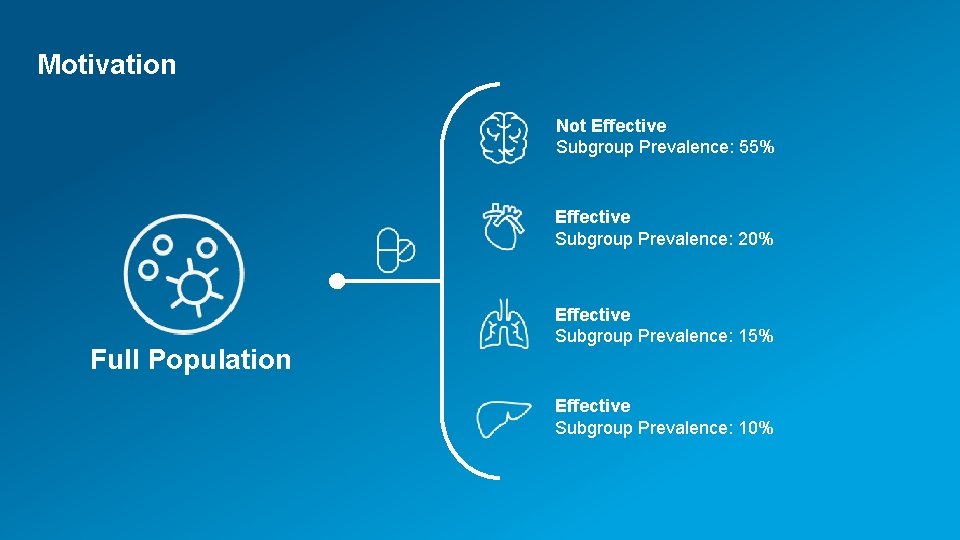 Motivation

Full Population

Not Effective
Subgroup Prevalence: 55%

Effective
Subgroup Prevalence: 20%

Effective
Subgroup Prevalence: 15%

Effective
Subgroup Prevalence: 10%